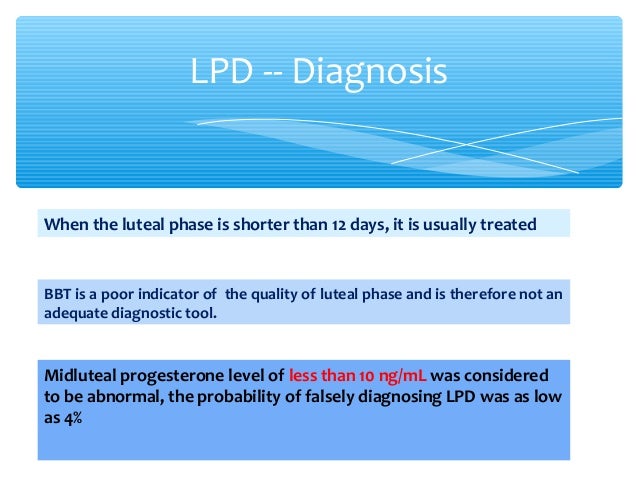 LPD -- Diagnosis

When the luteal phase is shorter than 12 days, it is usually treated

BBT is a poor indicator of the quality of luteal phase and is therefore not an adequate diagnostic tool.

Midluteal progesterone level of less than 10 ng/mL was considered to be abnormal, the probability of falsely diagnosing LPD was as low as 4%